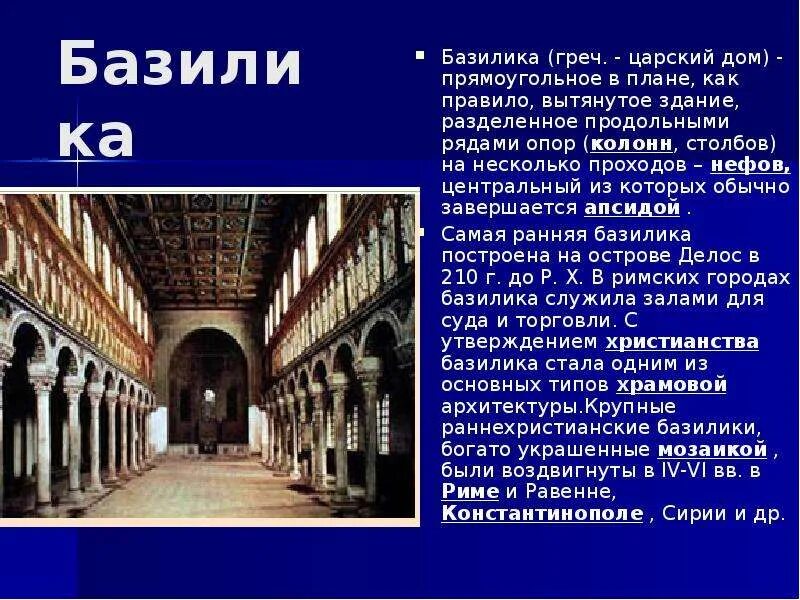 Базилика

Базилика (греч. - царский дом) - прямоугольное в плане, как правило, вытянутое здание, разделенное продольными рядами опор (колонн, столбов) на несколько проходов – нефов, центральный из которых обычно завершается апсидой .

Самая ранняя базилика построена на острове Делос в 210 г. до Р. Х. В римских городах базилика служила залами для суда и торговли. С утверждением христианства базилика стала одним из основных типов храмовой архитектуры.Крупные раннехристианские базилики, богато украшенные мозаикой , были воздвигнуты в IV-VI вв. в Риме и Равенне, Константинополе , Сирии и др.